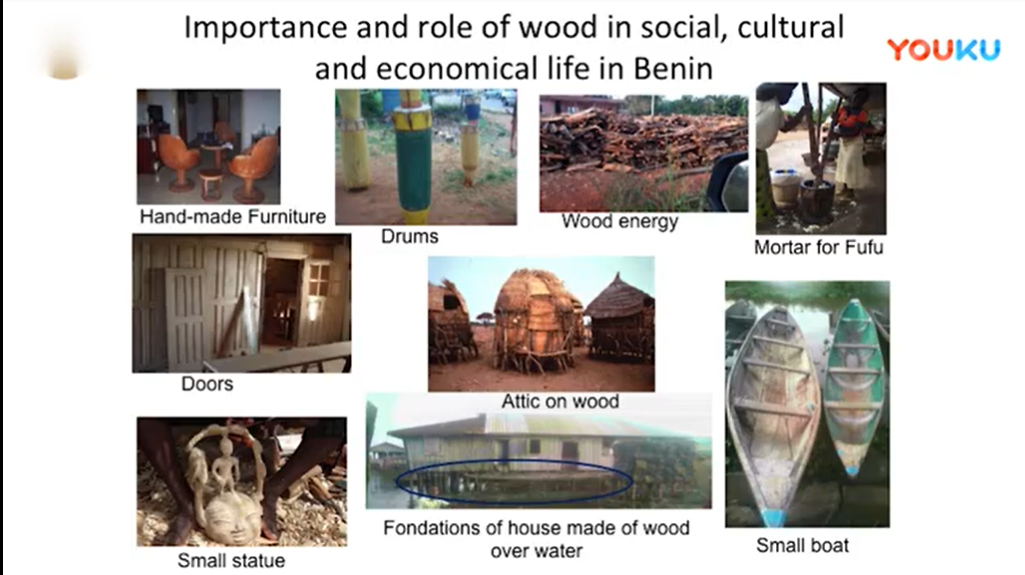 Importance and role of wood in social, cultural and economical life in Benin

YOUKU

Hand-made Furniture

Drums

Wood energy

Mortar for Fufu

Doors

Attic on wood

Small statue

Fondations of house made of wood over water

Small boat